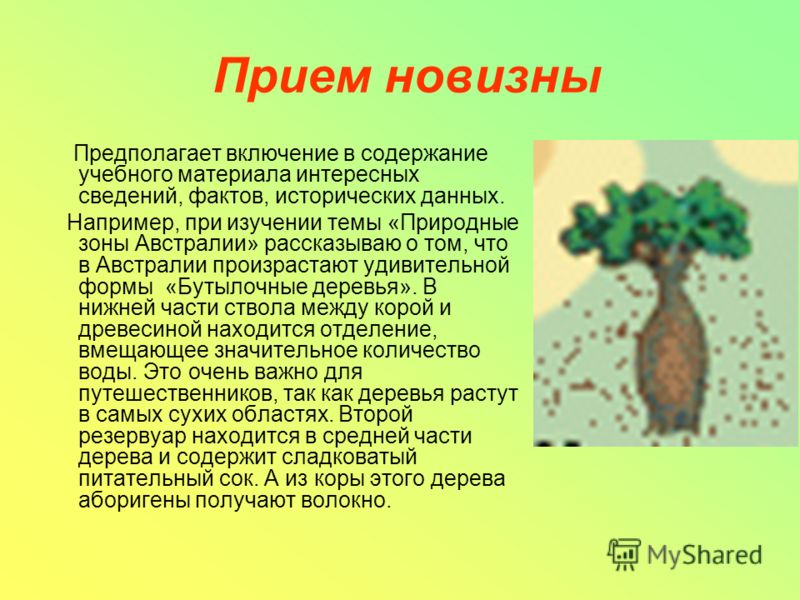 Прием новизны

Предполагает включение в содержание учебного материала интересных сведений, фактов, исторических данных.

Например, при изучении темы «Природные зоны Австралии» рассказываю о том, что в Австралии произрастают удивительной формы «Бутылочные деревья». В нижней части ствола между корой и древесиной находится отделение, вмещающее значительное количество воды. Это очень важно для путешественников, так как деревья растут в самых сухих областях. Второй резервуар находится в средней части дерева и содержит сладковатый питательный сок. А из коры этого дерева аборигены получают волокно.

MyShared